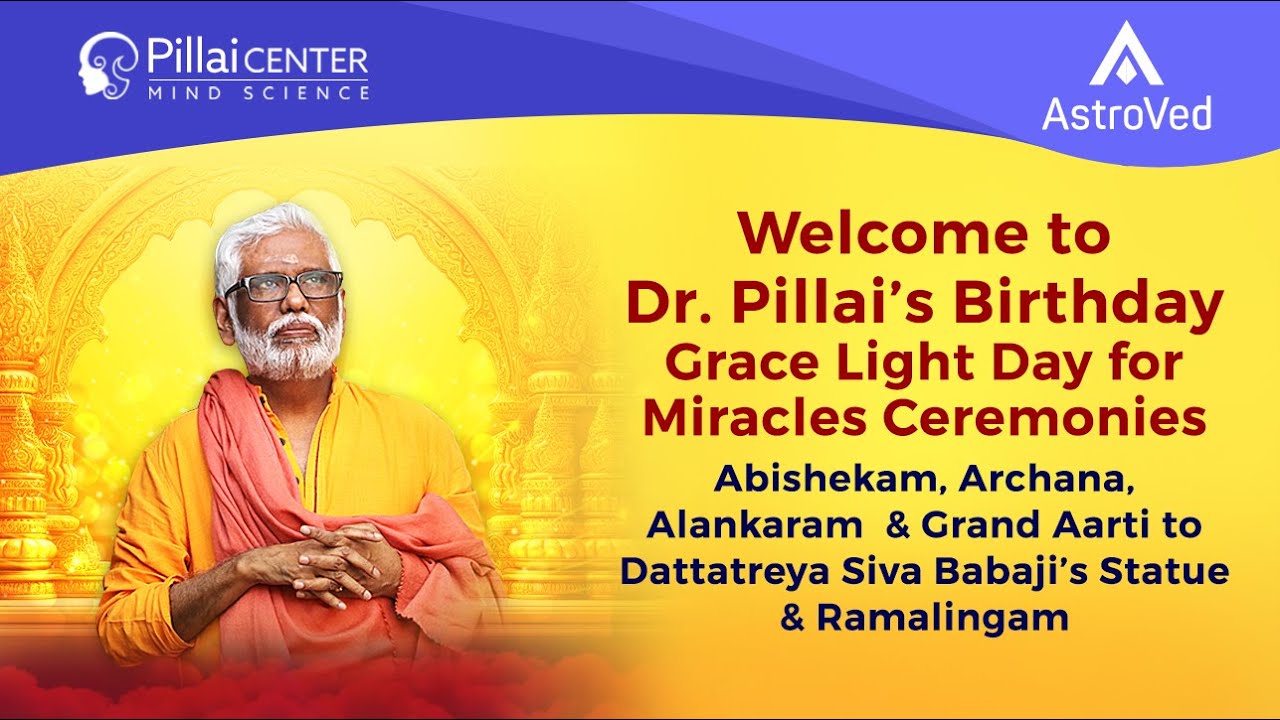 Pillai CENTER
MIND SCIENCE

AstroVed

Welcome to Dr. Pillai's Birthday Grace Light Day for Miracles Ceremonies

Abishekam, Archana, Alankaram & Grand Aarti to Dattatreya Siva Babaji's Statue & Ramalingam